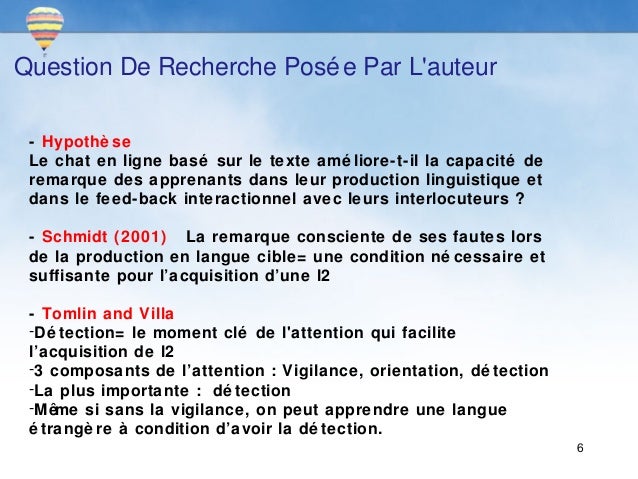 Question De Recherche Posée Par L'auteur

- Hypothèse
Le chat en ligne basé sur le texte améliore-t-il la capacité de remarque des apprenants dans leur production linguistique et dans le feed-back interactionnel avec leurs interlocuteurs ?

- Schmidt (2001) La remarque consciente de ses fautes lors de la production en langue cible= une condition nécessaire et suffisante pour l'acquisition d'une l2

- Tomlin and Villa
-Détection= le moment clé de l'attention qui facilite l'acquisition de l2
-3 composants de l'attention : Vigilance, orientation, détection
-La plus importante : détection
-Même si sans la vigilance, on peut apprendre une langue étrangère à condition d'avoir la détection.

6